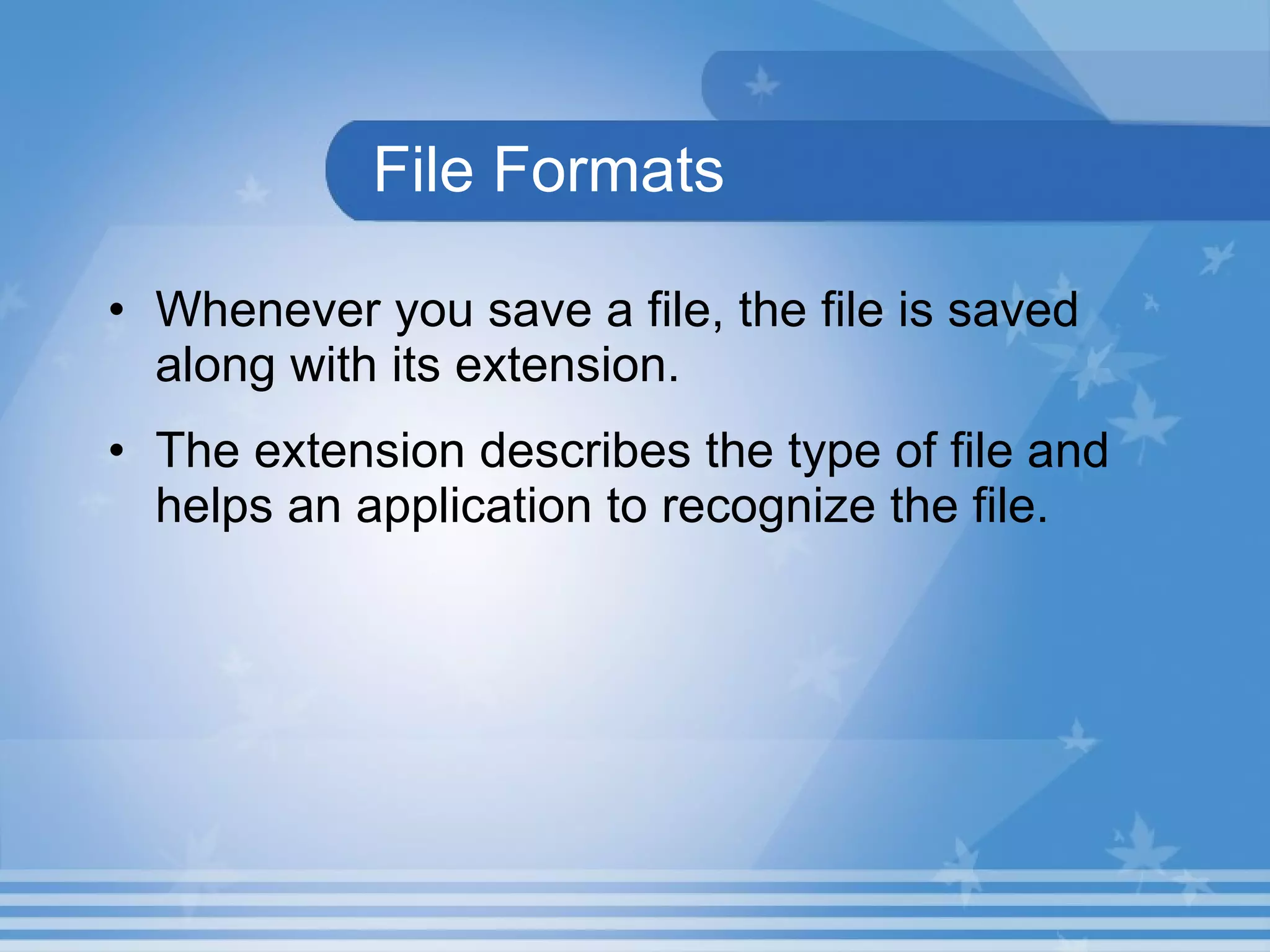 File Formats

• Whenever you save a file, the file is saved along with its extension.

• The extension describes the type of file and helps an application to recognize the file.